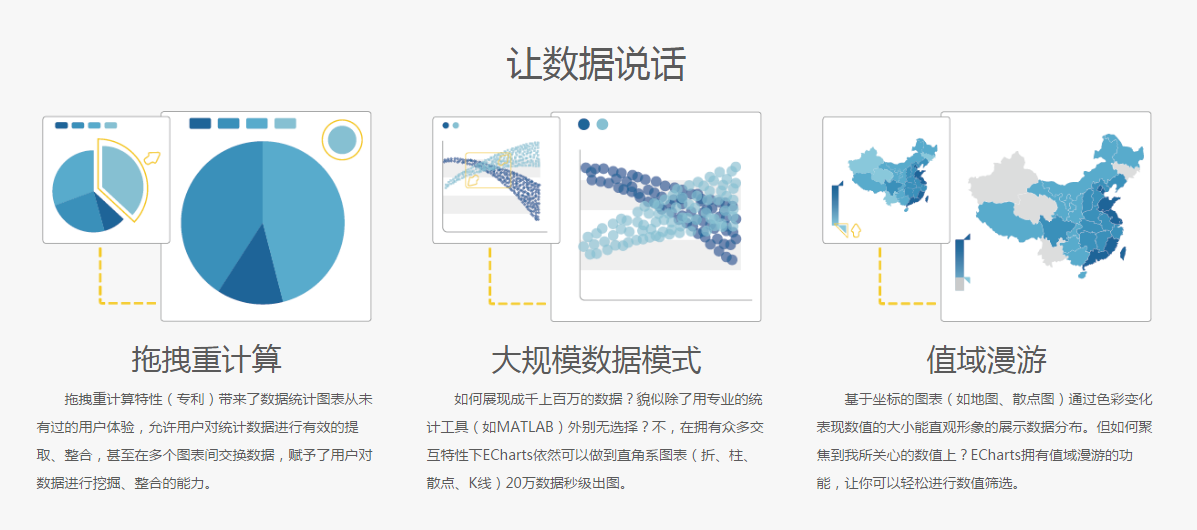 让数据说话

拖拽重计算

拖拽重计算特性（专利）带来了数据统计图表从未有过的用户体验，允许用户对统计数据进行有效的提取、整合，甚至在多个图表间交换数据，赋予了用户对数据进行挖掘、整合的能力。

大规模数据模式

如何展现成千上百万的数据？貌似除了用专业的统计工具（如MATLAB）外别无选择？不，在拥有众多交互特性下ECharts依然可以做到直角系图表（折、柱、散点、K线）20万数据秒级出图。

值域漫游

基于坐标的图表（如地图、散点图）通过色彩变化表现数值的大小能直观形象的展示数据分布。但如何聚焦到我所关心的数值上？ECharts拥有值域漫游的功能，让你可以轻松进行数值筛选。